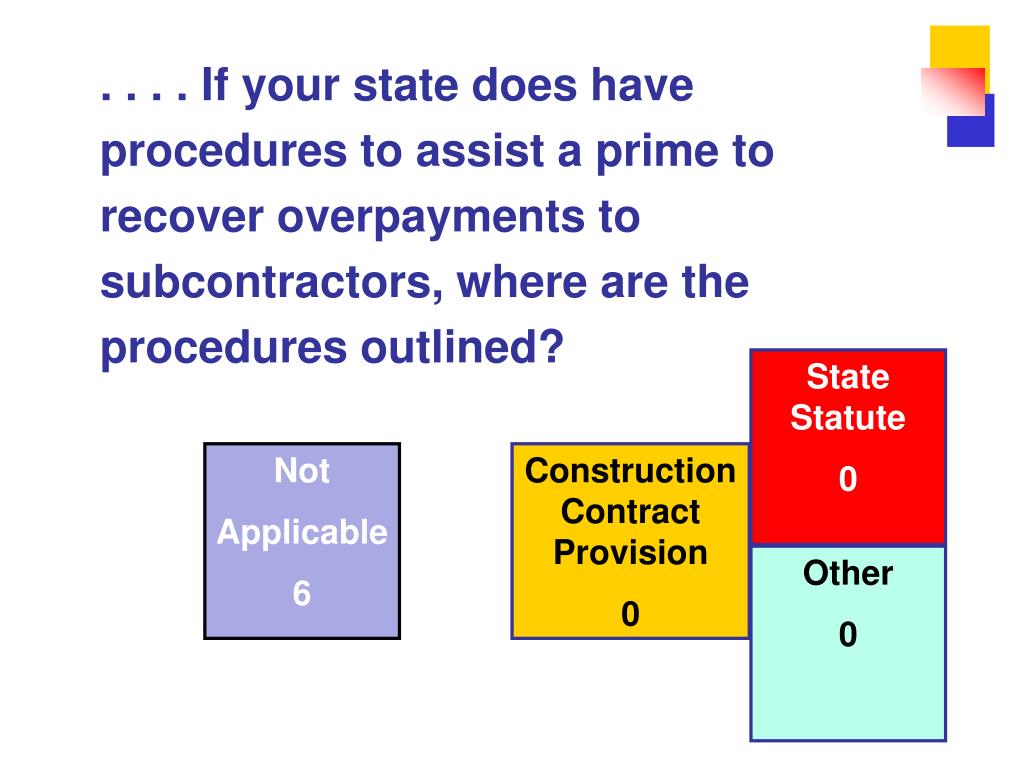 . . . . If your state does have procedures to assist a prime to recover overpayments to subcontractors, where are the procedures outlined?

Not Applicable
6

Construction Contract Provision
0

State Statute
0

Other
0